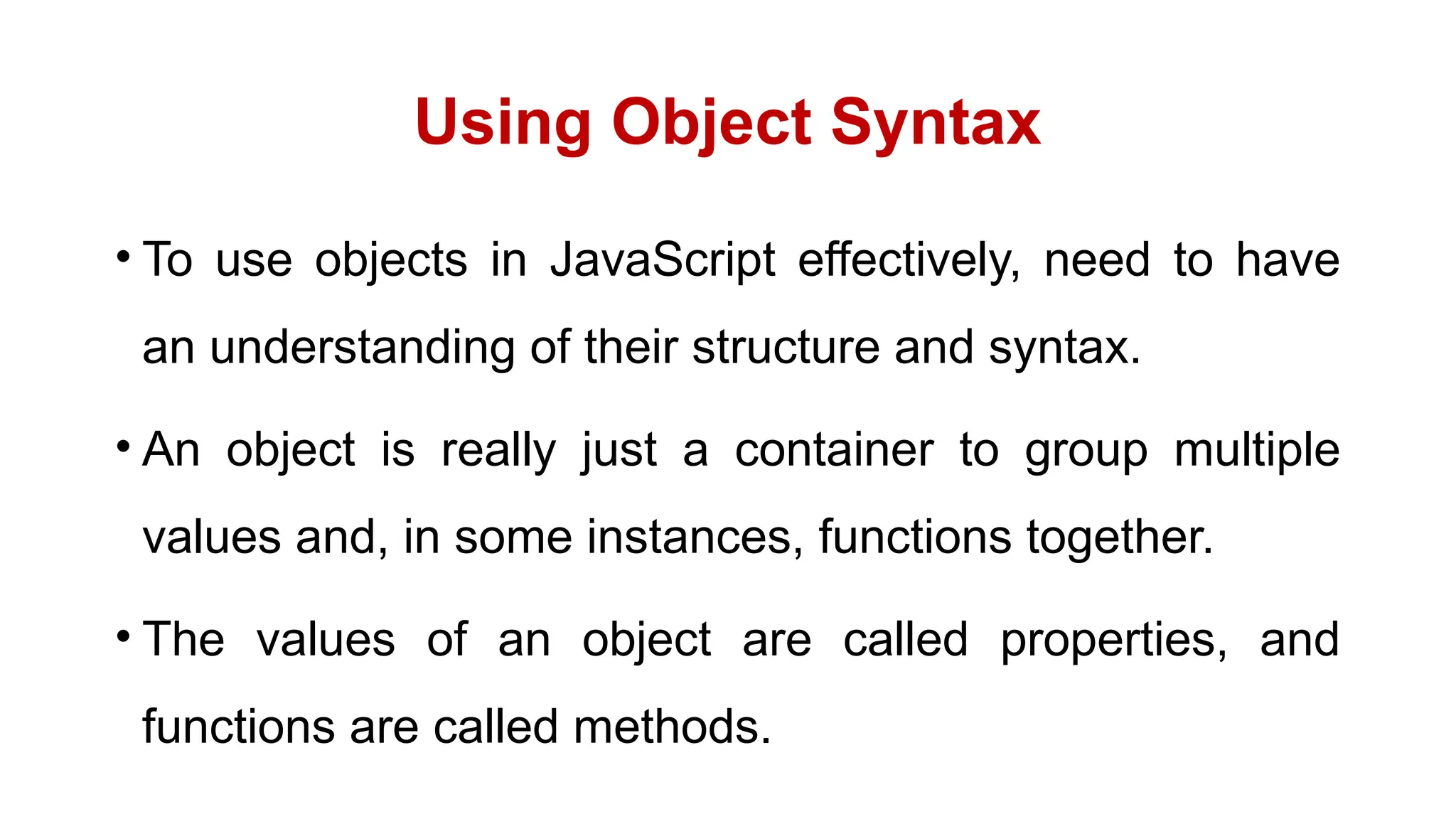 Using Object Syntax

• To use objects in JavaScript effectively, need to have an understanding of their structure and syntax.

• An object is really just a container to group multiple values and, in some instances, functions together.

• The values of an object are called properties, and functions are called methods.